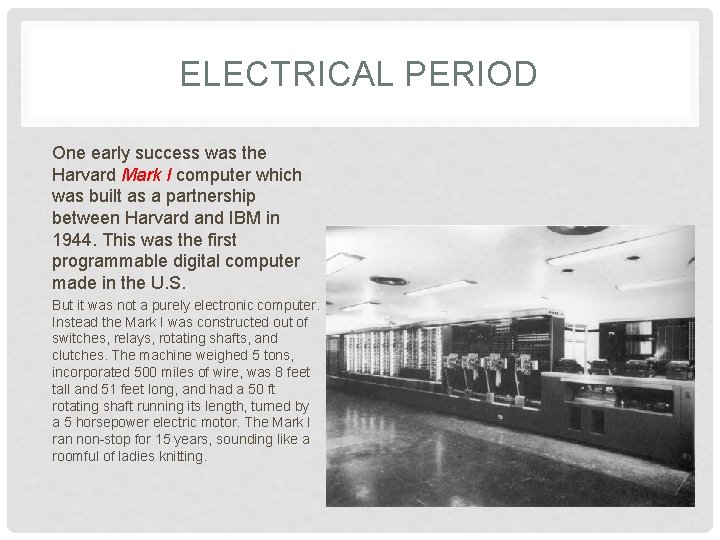 ELECTRICAL PERIOD

One early success was the Harvard Mark I computer which was built as a partnership between Harvard and IBM in 1944. This was the first programmable digital computer made in the U.S.

But it was not a purely electronic computer. Instead the Mark I was constructed out of switches, relays, rotating shafts, and clutches. The machine weighed 5 tons, incorporated 500 miles of wire, was 8 feet tall and 51 feet long, and had a 50 ft rotating shaft running its length, turned by a 5 horsepower electric motor. The Mark I ran non-stop for 15 years, sounding like a roomful of ladies knitting.